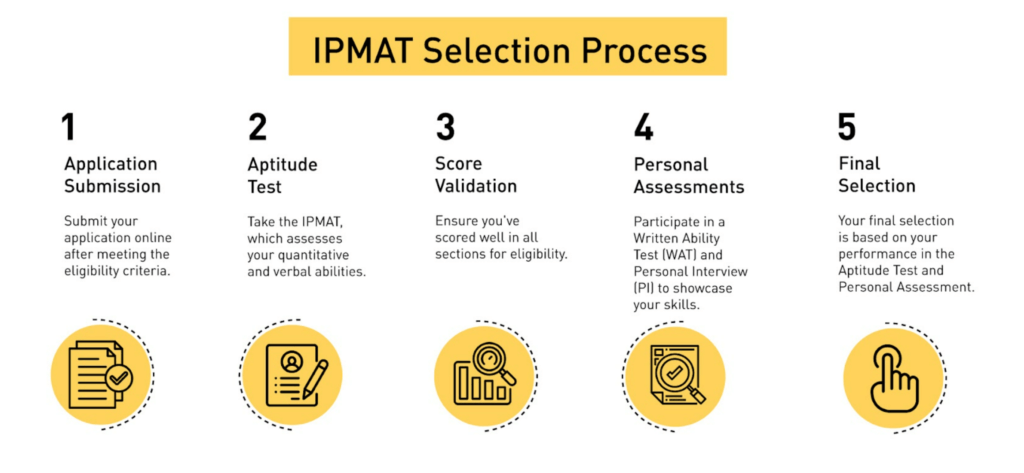 IPMAT Selection Process

1
Application Submission

Submit your application online after meeting the eligibility criteria.

2
Aptitude Test

Take the IPMAT, which assesses your quantitative and verbal abilities.

3
Score Validation

Ensure you've scored well in all sections for eligibility.

4
Personal Assessments

Participate in a Written Ability Test (WAT) and Personal Interview (PI) to showcase your skills.

5
Final Selection

Your final selection is based on your performance in the Aptitude Test and Personal Assessment.